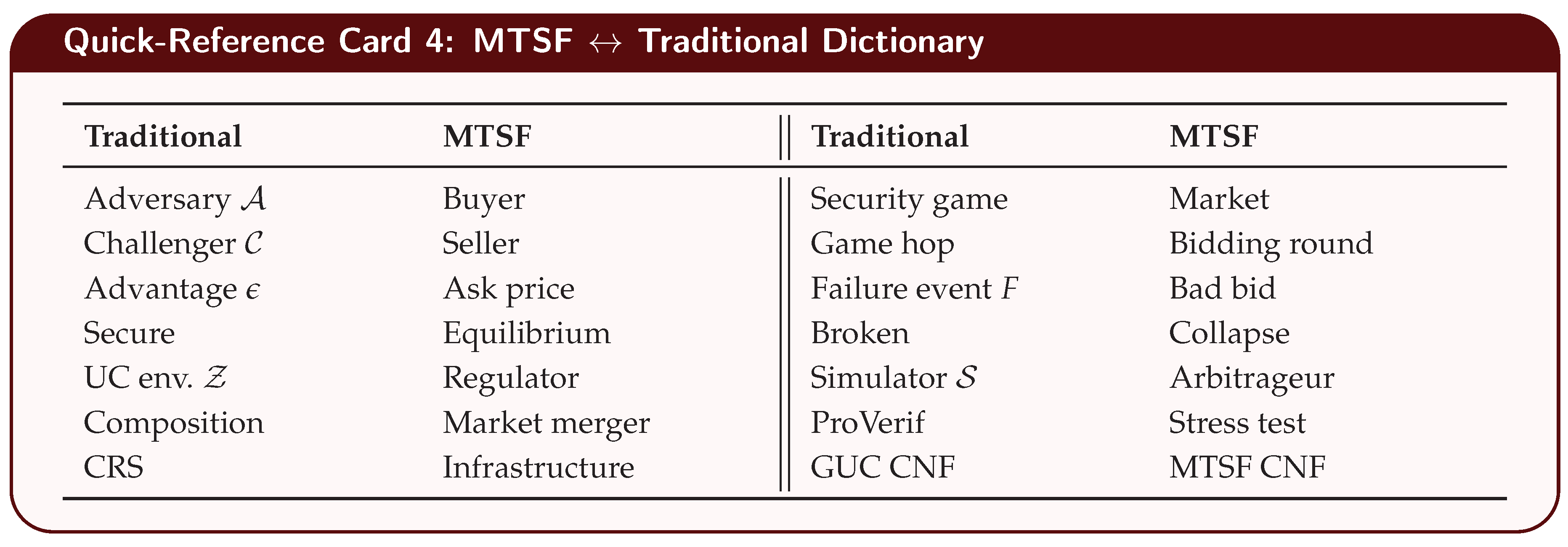 Quick-Reference Card 4: MTSF $\leftrightarrow$ Traditional Dictionary

| Traditional | MTSF | Traditional | MTSF |
|---|---|---|---|
| Adversary $\mathcal{A}$ | Buyer | Security game | Market |
| Challenger $\mathcal{C}$ | Seller | Game hop | Bidding round |
| Advantage $\epsilon$ | Ask price | Failure event $F$ | Bad bid |
| Secure | Equilibrium | Broken | Collapse |
| UC env. $\mathcal{Z}$ | Regulator | Simulator $\mathcal{S}$ | Arbitrageur |
| Composition | Market merger | ProVerif | Stress test |
| CRS | Infrastructure | GUC CNF | MTSF CNF |